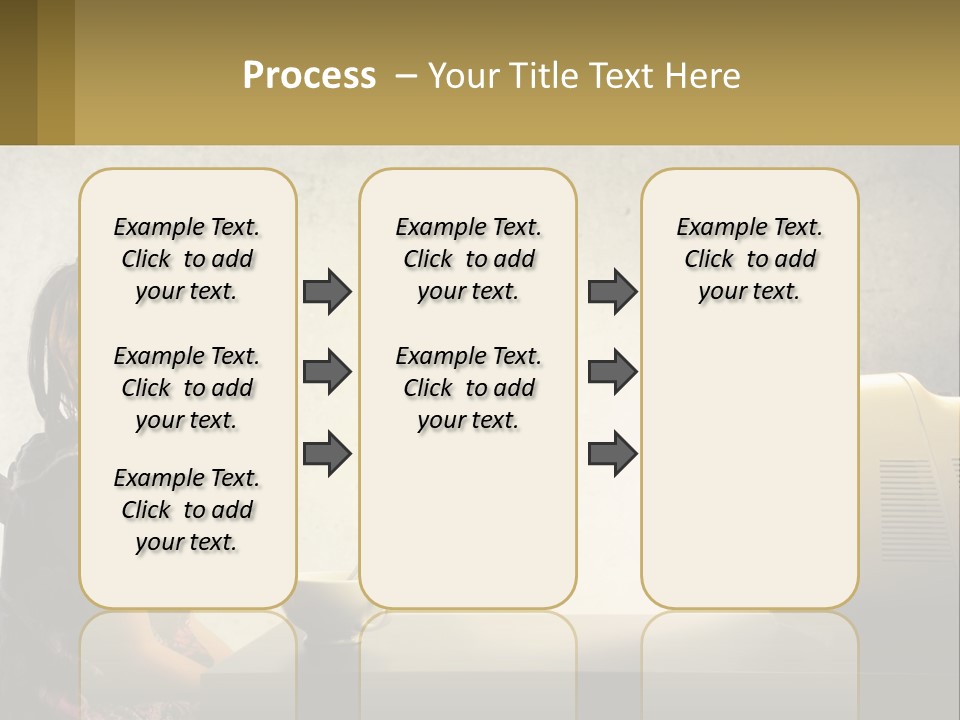 Process – Your Title Text Here

Example Text. Click to add your text.

Example Text. Click to add your text.

Example Text. Click to add your text.

Example Text. Click to add your text.

Example Text. Click to add your text.

Example Text. Click to add your text.